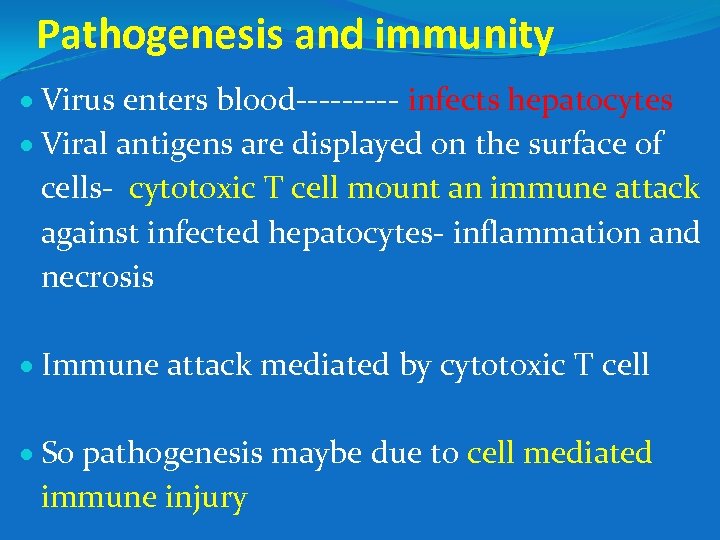 Pathogenesis and immunity

• Virus enters blood--------- infects hepatocytes
• Viral antigens are displayed on the surface of cells- cytotoxic T cell mount an immune attack against infected hepatocytes- inflammation and necrosis

• Immune attack mediated by cytotoxic T cell

• So pathogenesis maybe due to cell mediated immune injury